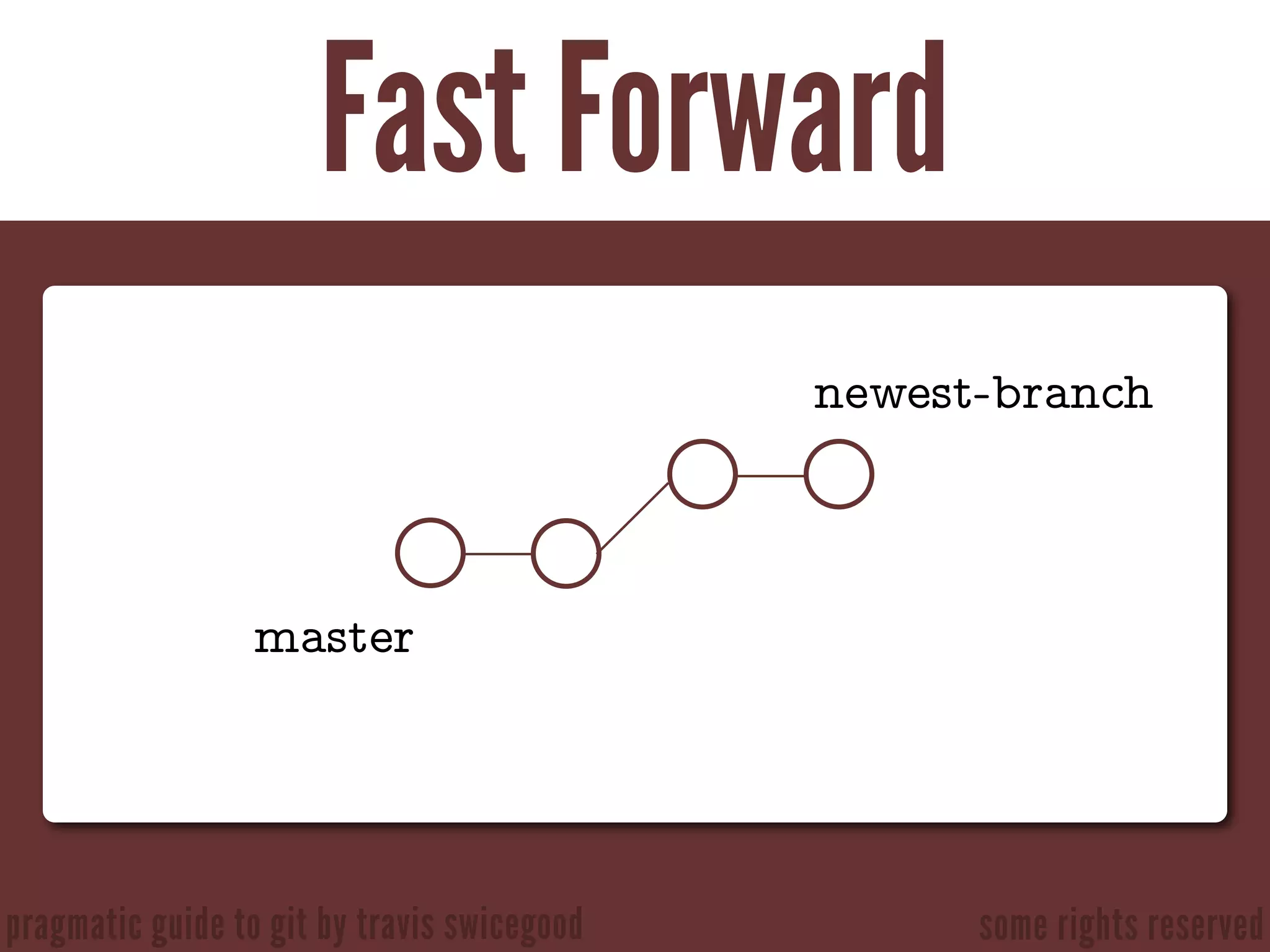 Fast Forward

newest-branch

master

pragmatic guide to git by travis swicegood

some rights reserved